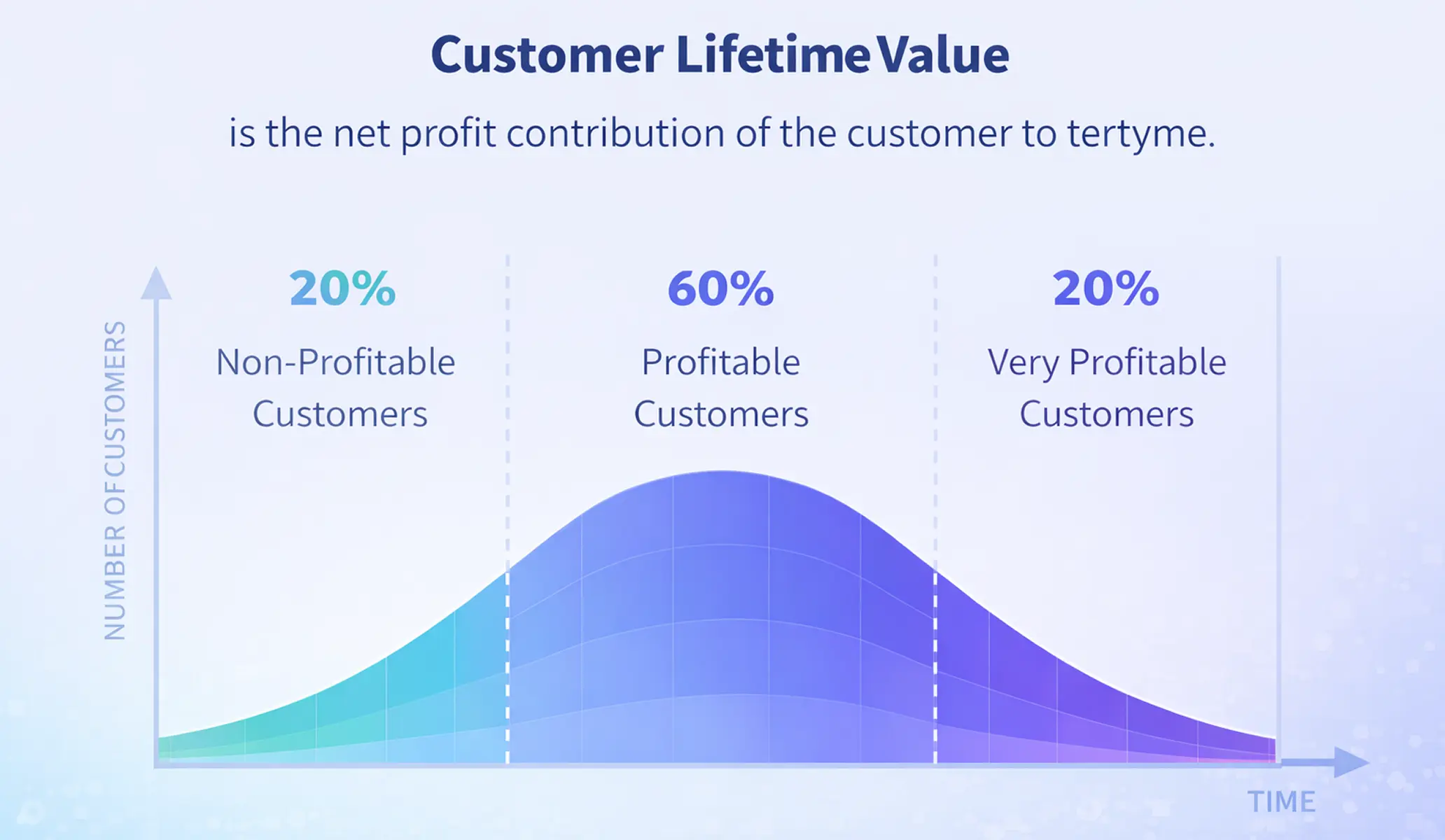 Customer Lifetime Value

is the net profit contribution of the customer to tertyme.

NUMBER OF CUSTOMERS

20%
Non-Profitable Customers

60%
Profitable Customers

20%
Very Profitable Customers

TIME